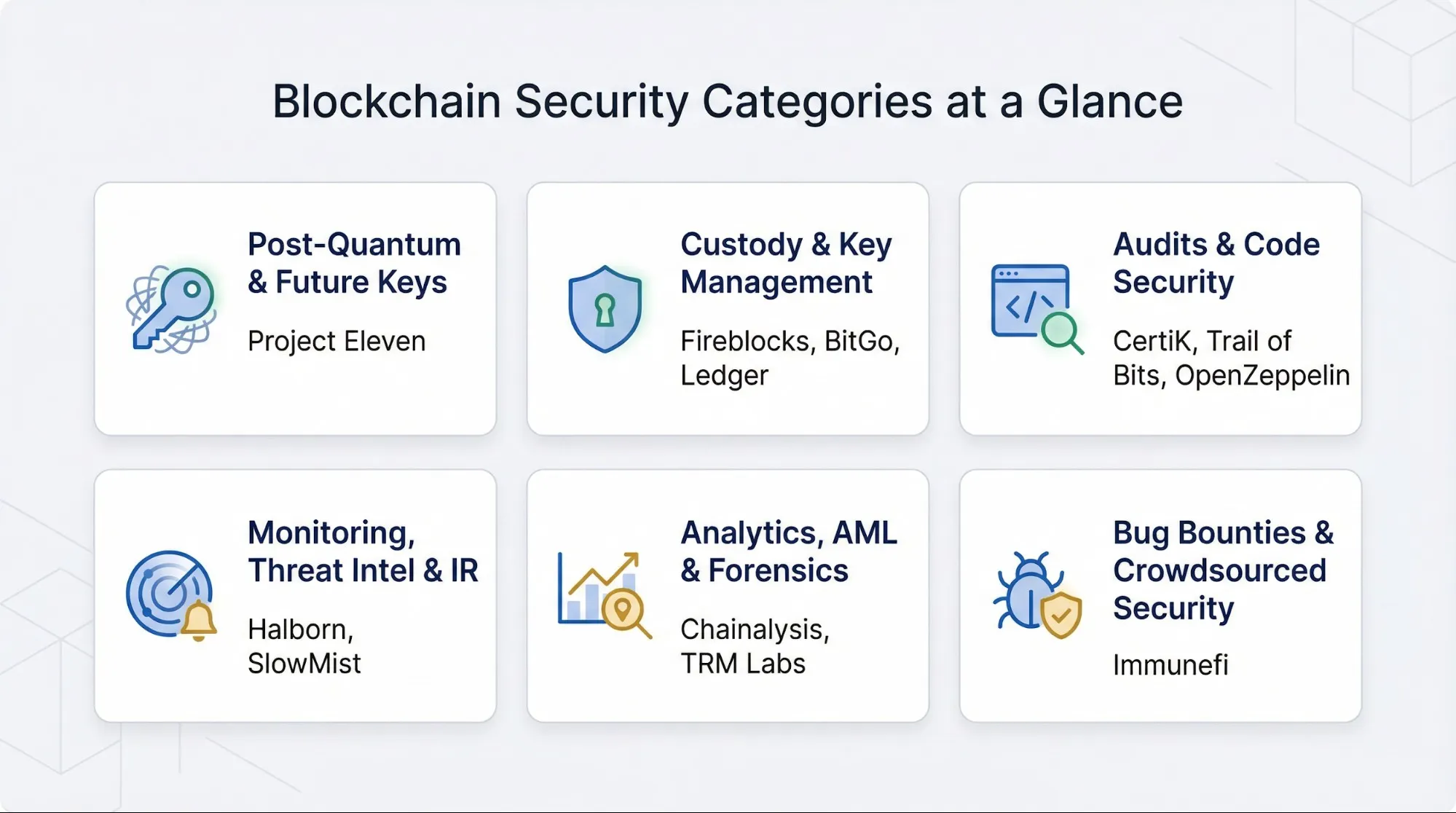 Blockchain Security Categories at a Glance

Post-Quantum & Future Keys

Project Eleven

Custody & Key Management

Fireblocks, BitGo, Ledger

</>

Audits & Code Security

CertiK, Trail of Bits, OpenZeppelin

Monitoring, Threat Intel & IR

Halborn, SlowMist

Analytics, AML & Forensics

Chainalysis, TRM Labs

Bug Bounties & Crowdsourced Security

Immunefi